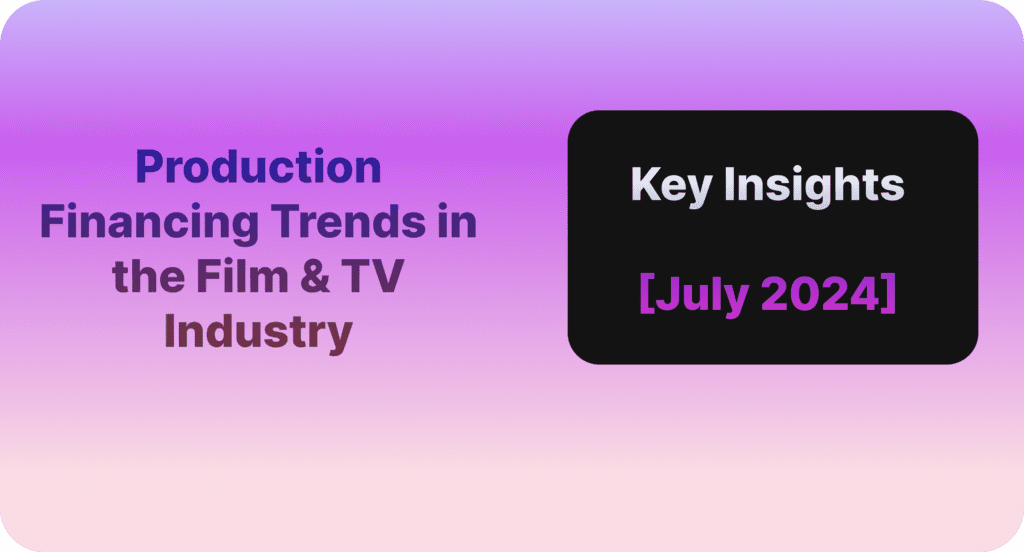 Production Financing Trends in the Film & TV Industry

Key Insights

[July 2024]